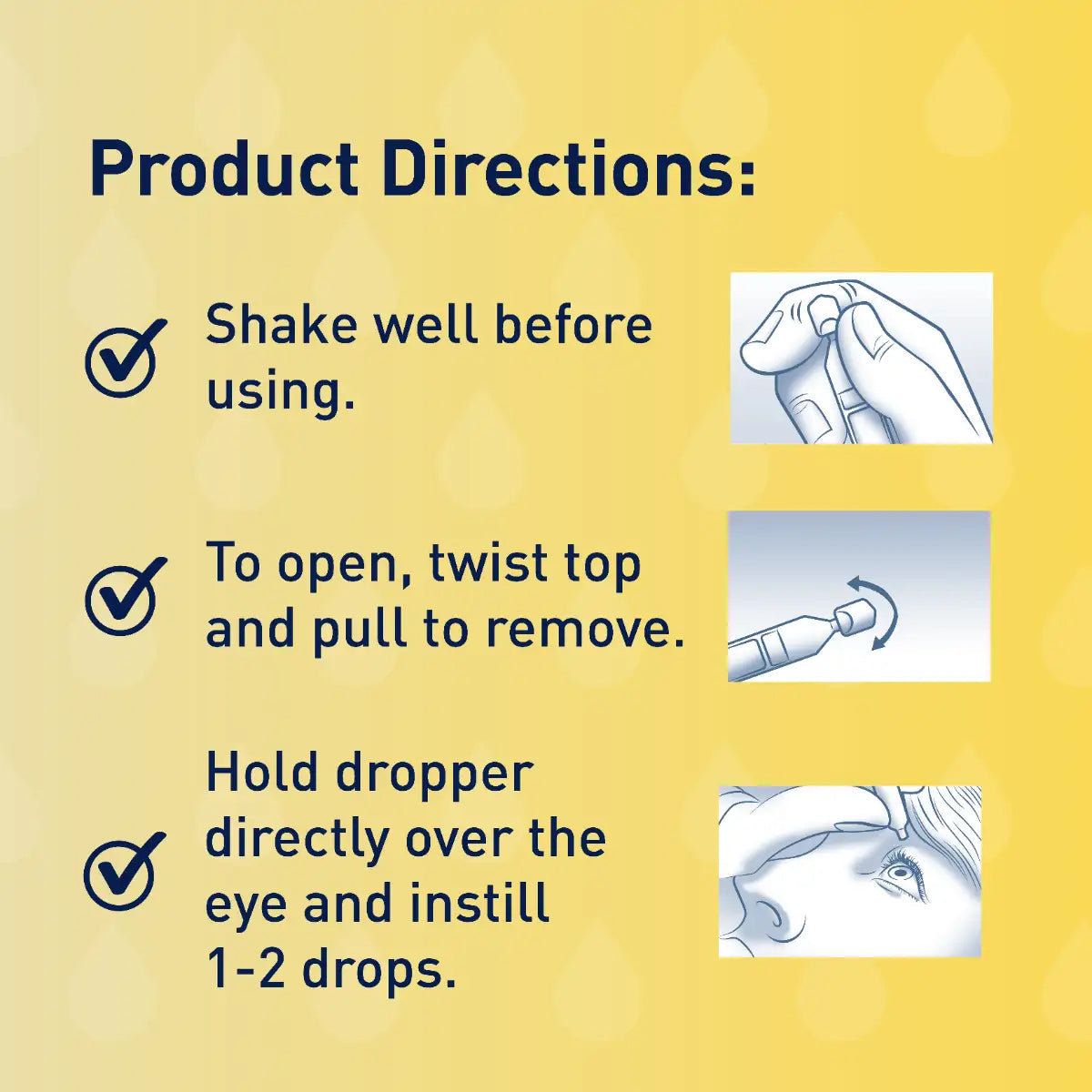 Product Directions:

Shake well before using.

To open, twist top and pull to remove.

Hold dropper directly over the eye and instill 1-2 drops.